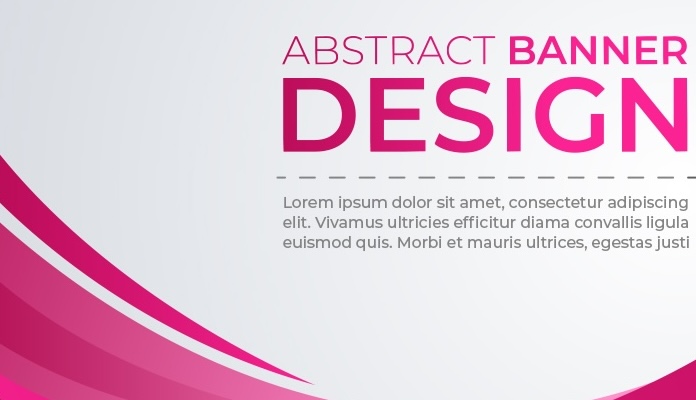 ABSTRACT BANNER
DESIGN

Lorem ipsum dolor sit amet, consectetur adipiscing elit. Vivamus ultricies efficitur diama convallis ligula euismod quis. Morbi et mauris ultrices, egestas justi